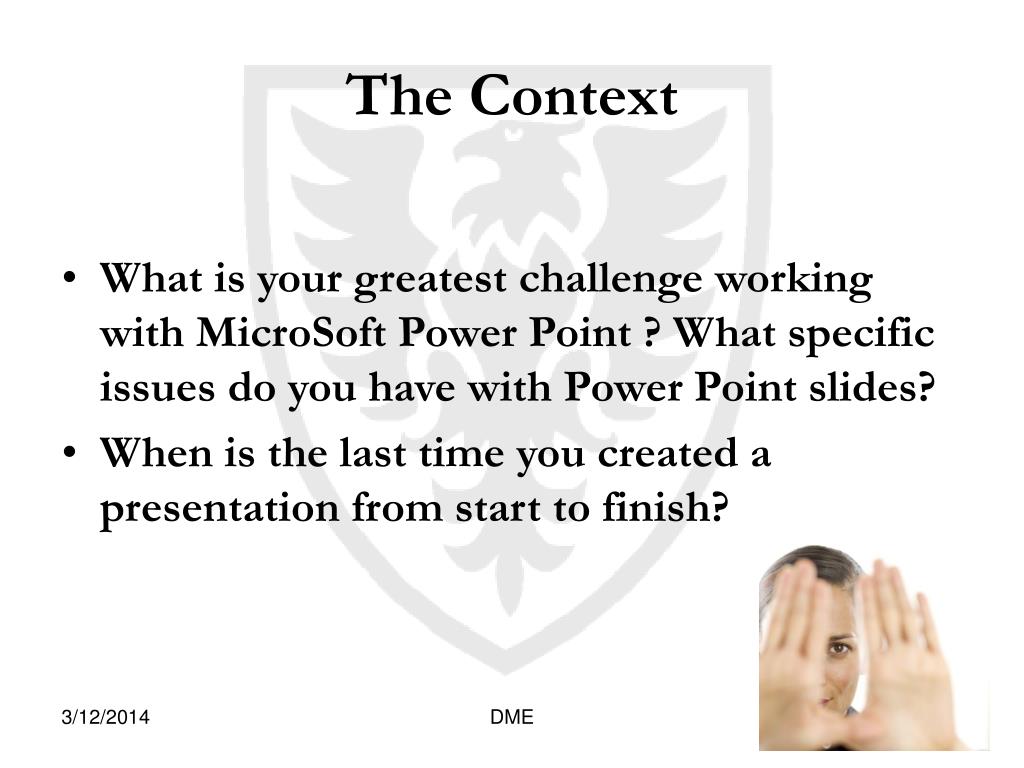 The Context

• What is your greatest challenge working with MicroSoft Power Point ? What specific issues do you have with Power Point slides?
• When is the last time you created a presentation from start to finish?

3/12/2014

DME